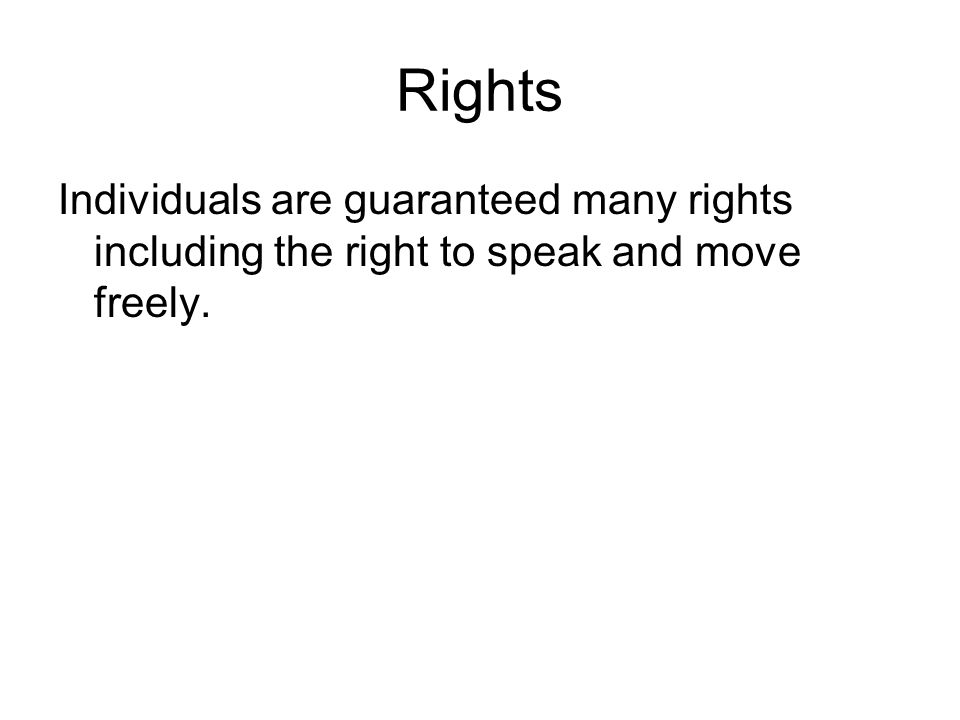 Rights

Individuals are guaranteed many rights including the right to speak and move freely.